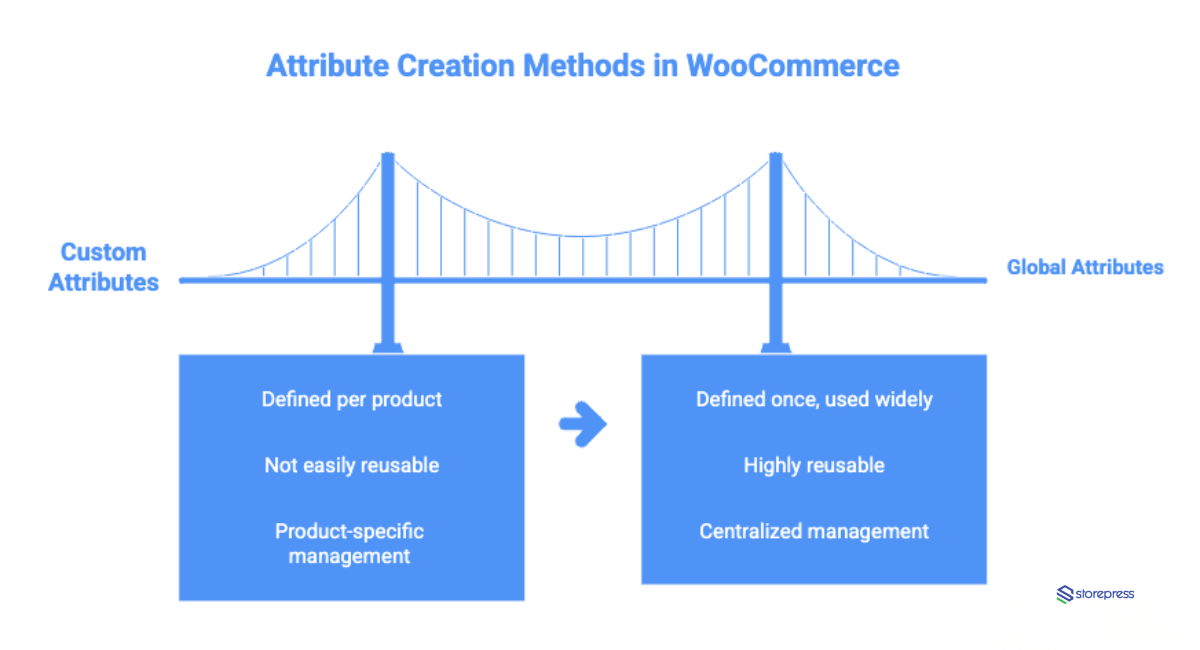 Attribute Creation Methods in WooCommerce

Custom Attributes

Global Attributes

Defined per product

Not easily reusable

Product-specific management

Defined once, used widely

Highly reusable

Centralized management

storepress